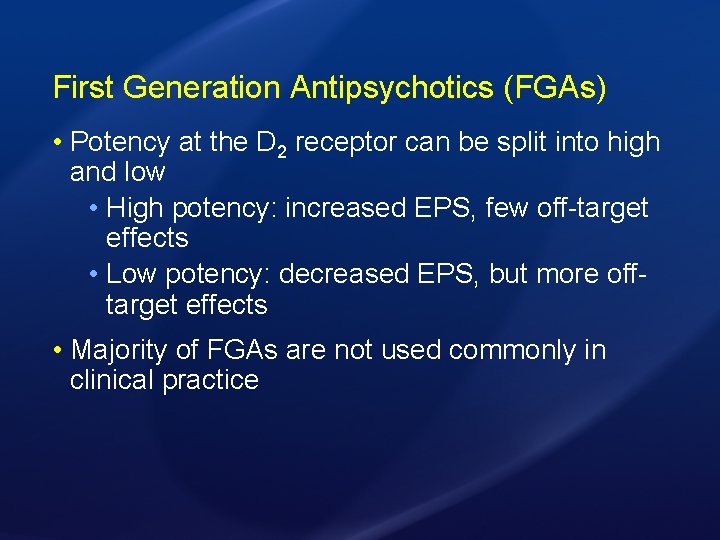 First Generation Antipsychotics (FGAs)

• Potency at the $D_2$ receptor can be split into high and low
  • High potency: increased EPS, few off-target effects
  • Low potency: decreased EPS, but more off-target effects

• Majority of FGAs are not used commonly in clinical practice